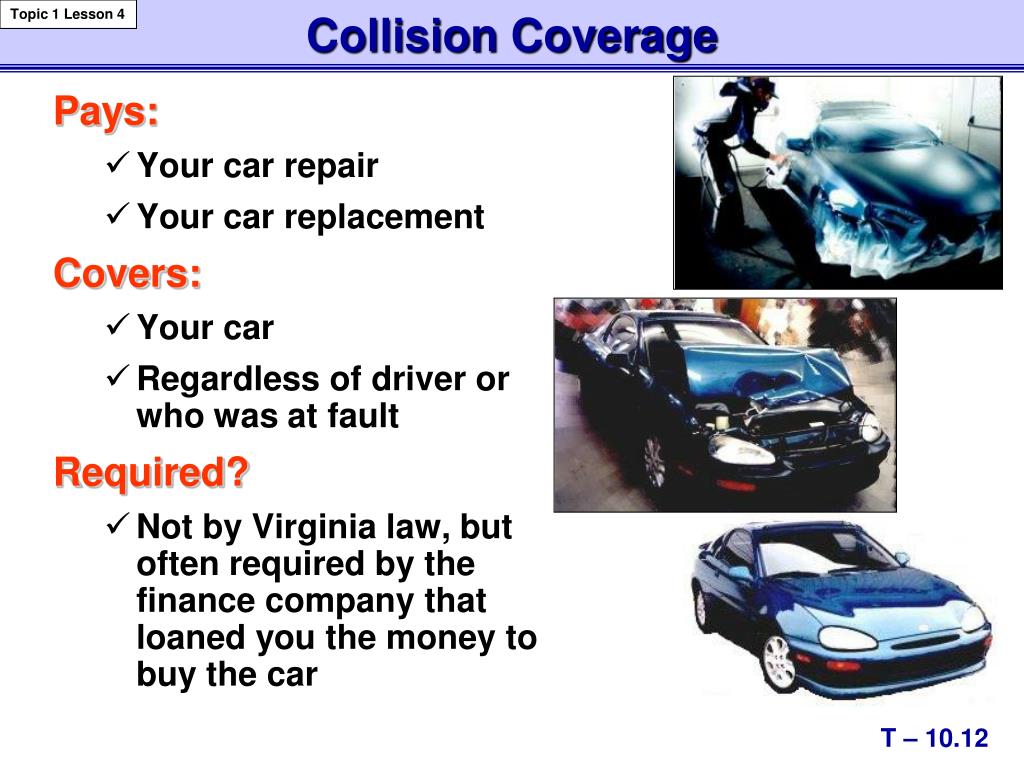 Topic 1 Lesson 4

Collision Coverage

Pays:

✓ Your car repair

✓ Your car replacement

Covers:

✓ Your car

✓ Regardless of driver or who was at fault

Required?

✓ Not by Virginia law, but often required by the finance company that loaned you the money to buy the car

T – 10.12